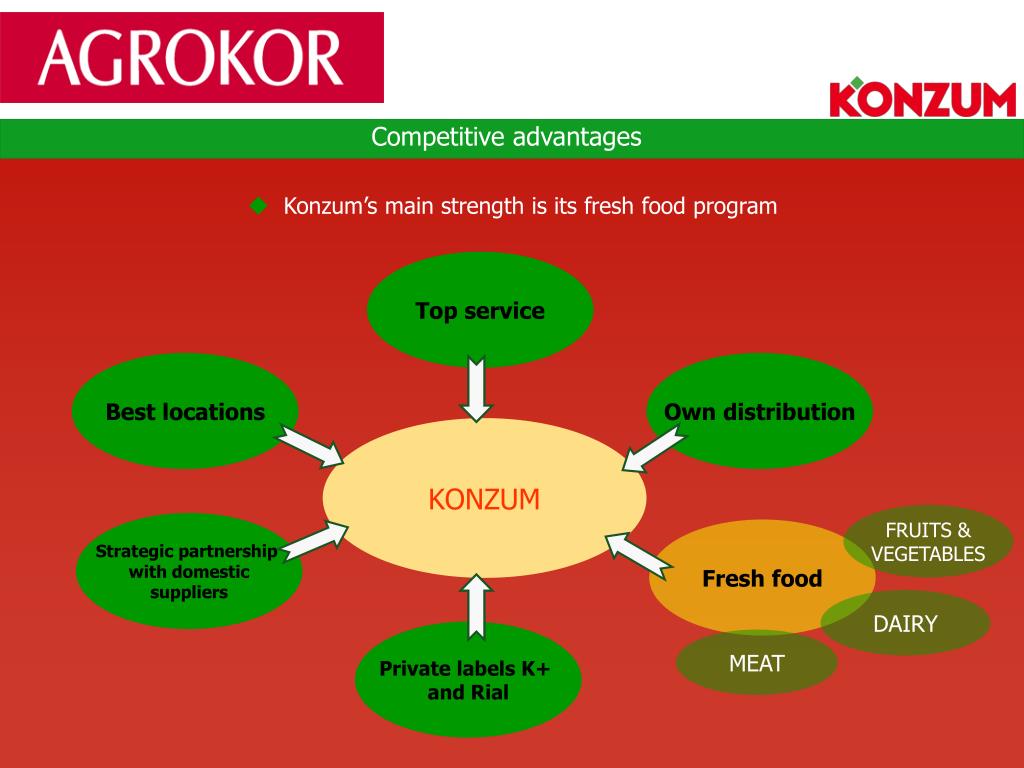 AGROKOR

KONZUM

Competitive advantages

Konzum's main strength is its fresh food program

Top service

Best locations

Own distribution

KONZUM

Strategic partnership with domestic suppliers

Fresh food

FRUITS & VEGETABLES

DAIRY

MEAT

Private labels K+ and Rial